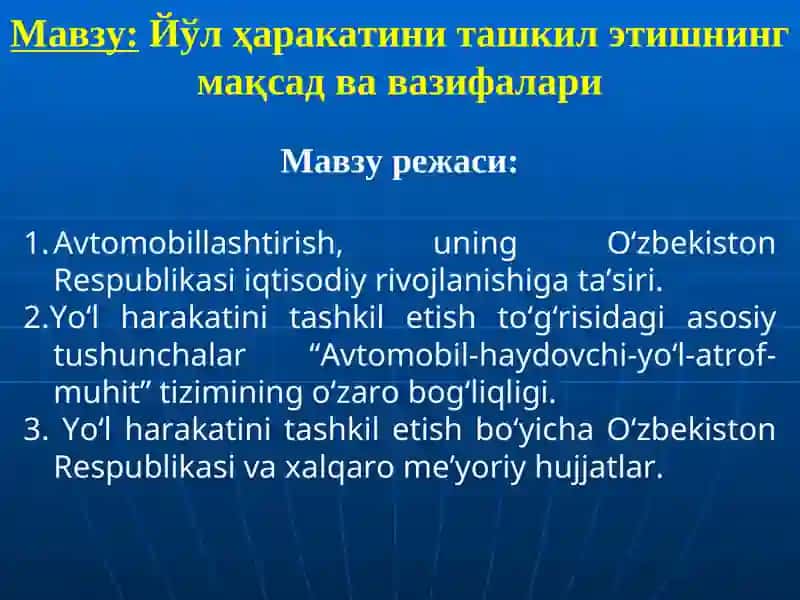 Мавзу: Йўл ҳаракатини ташкил этишнинг мақсад ва вазифалари

Мавзу режаси:

1. Avtomobillashtirish, uning O‘zbekiston Respublikasi iqtisodiy rivojlanishiga ta’siri.
2.Yo‘l harakatini tashkil etish to‘g‘risidagi asosiy tushunchalar “Avtomobil-haydovchi-yo‘l-atrof-muhit” tizimining o‘zaro bog‘liqligi.
3. Yo‘l harakatini tashkil etish bo‘yicha O‘zbekiston Respublikasi va xalqaro me’yoriy hujjatlar.